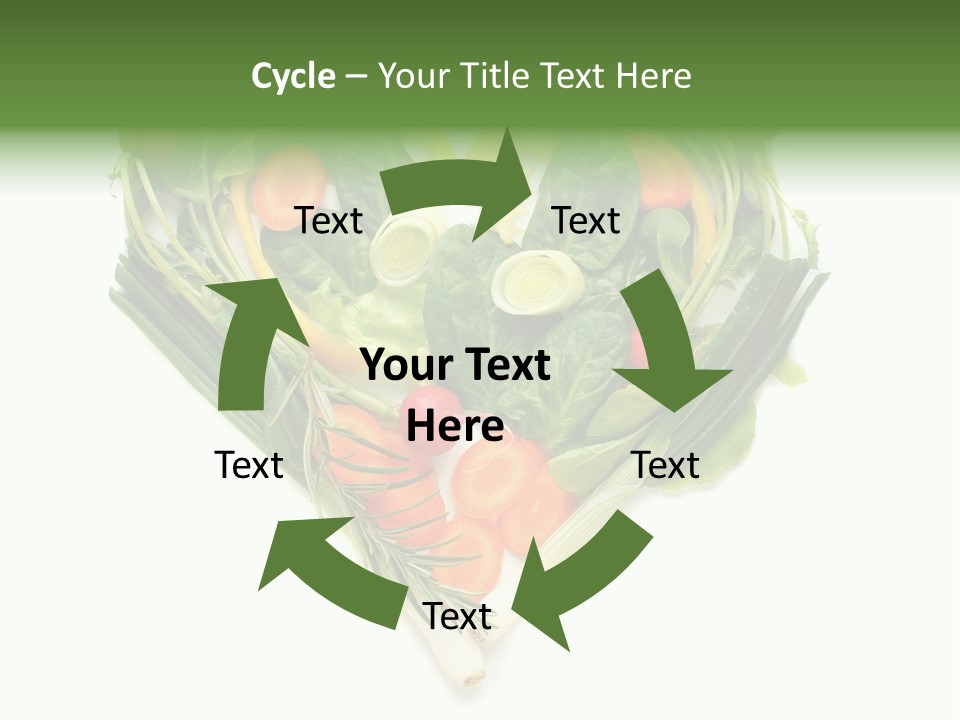 Cycle – Your Title Text Here

Text

Text

Your Text Here

Text

Text

Text